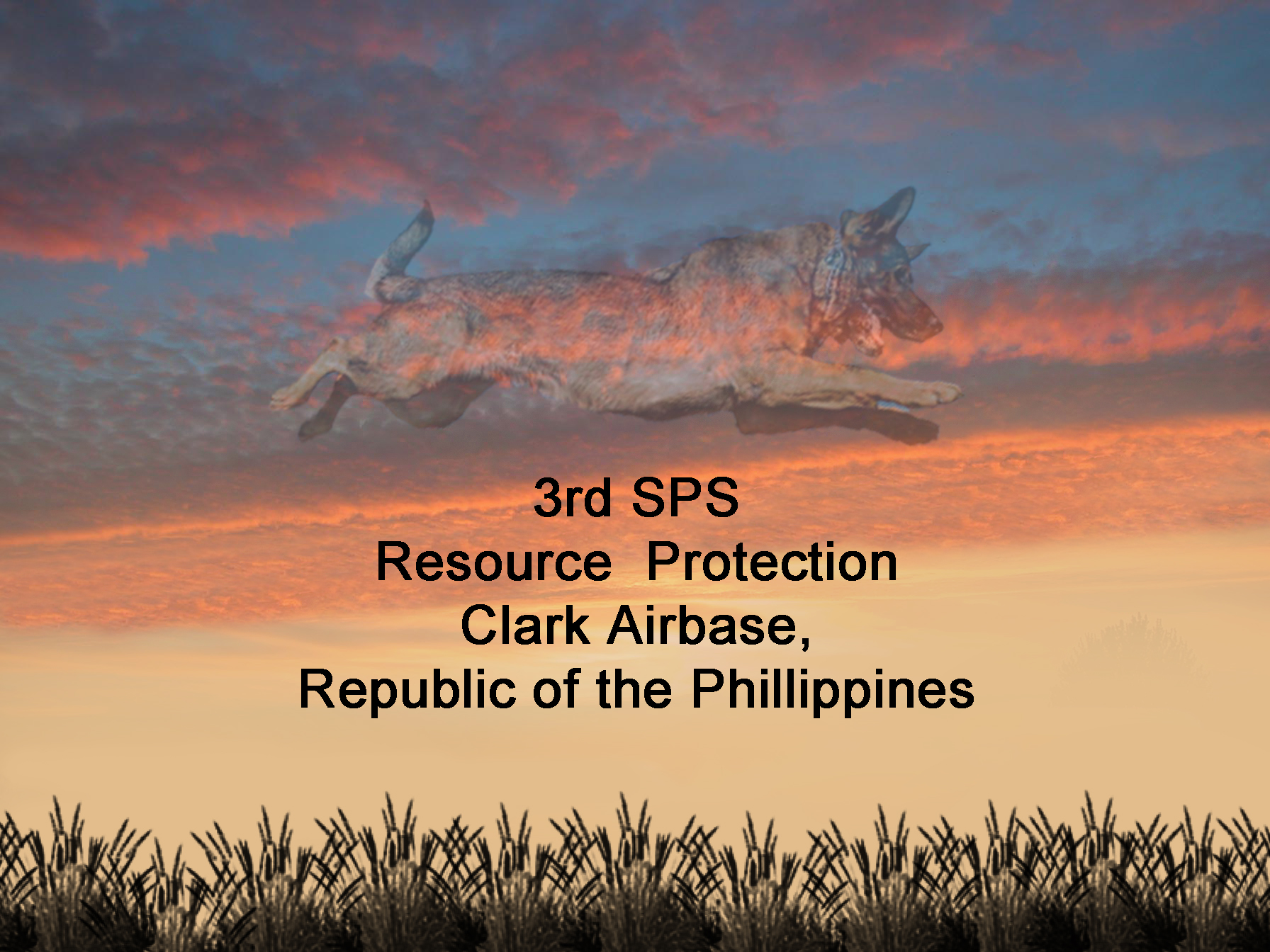 3rd SPS
Resource  Protection
Clark Airbase,
Republic of the Phillippines